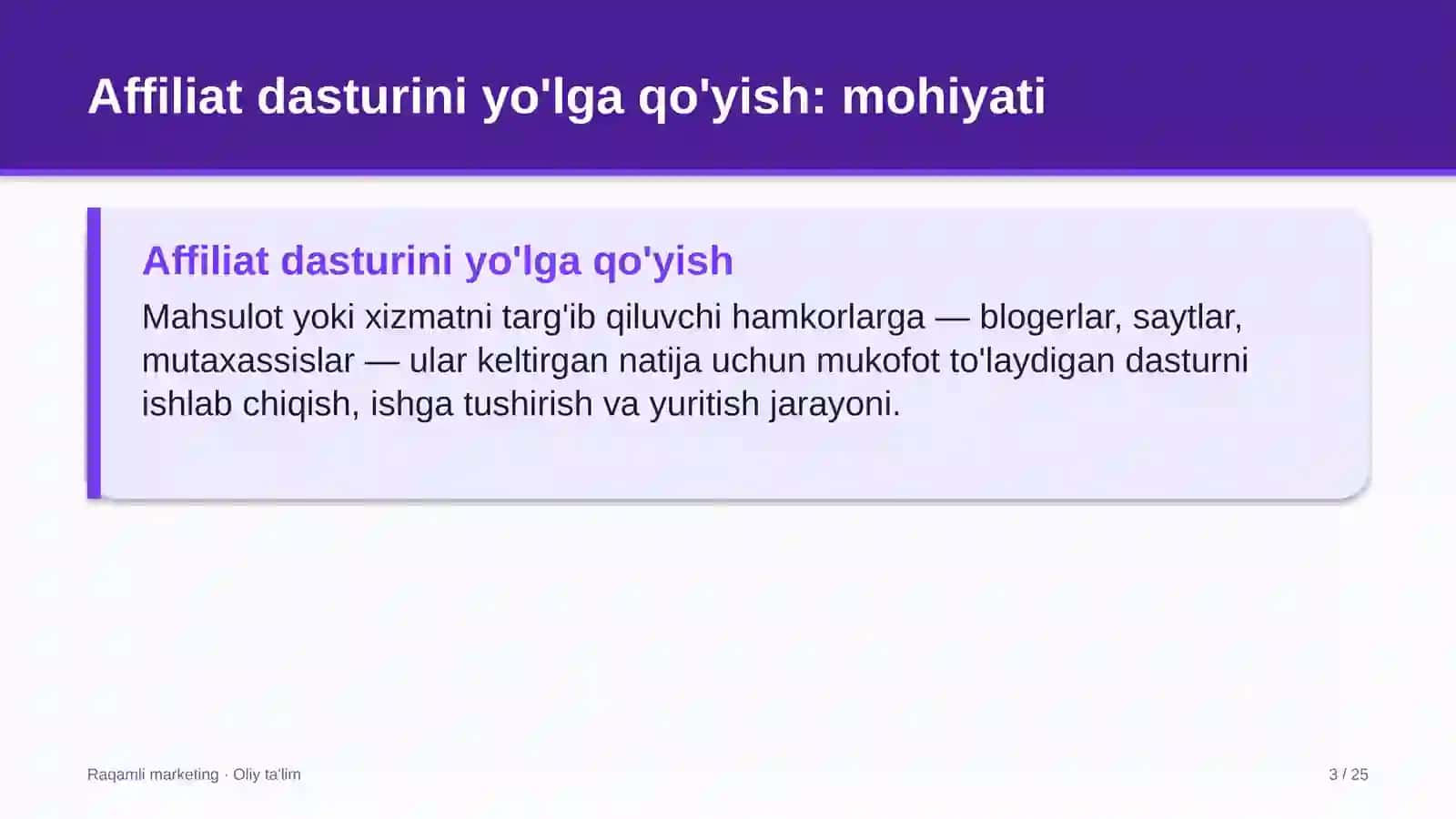 Affiliat dasturini yo'lga qo'yish: mohiyati

Affiliat dasturini yo'lga qo'yish

Mahsulot yoki xizmatni targ'ib qiluvchi hamkorlarga — blogerlar, saytlar, mutaxassislar — ular keltirgan natija uchun mukofot to'laydigan dasturni ishlab chiqish, ishga tushirish va yuritish jarayoni.

Raqamli marketing · Oliy ta'lim

3 / 25